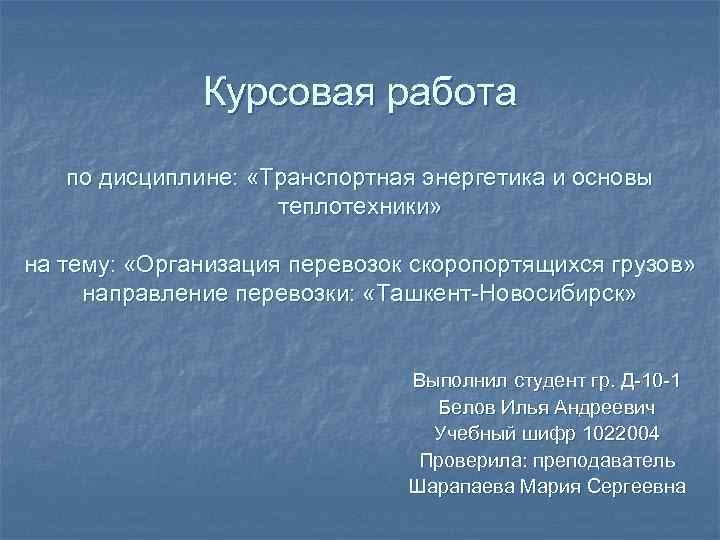 Курсовая работа

по дисциплине: «Транспортная энергетика и основы теплотехники»

на тему: «Организация перевозок скоропортящихся грузов»
направление перевозки: «Ташкент-Новосибирск»

Выполнил студент гр. Д-10-1
Белов Илья Андреевич
Учебный шифр 1022004
Проверила: преподаватель
Шарапаева Мария Сергеевна